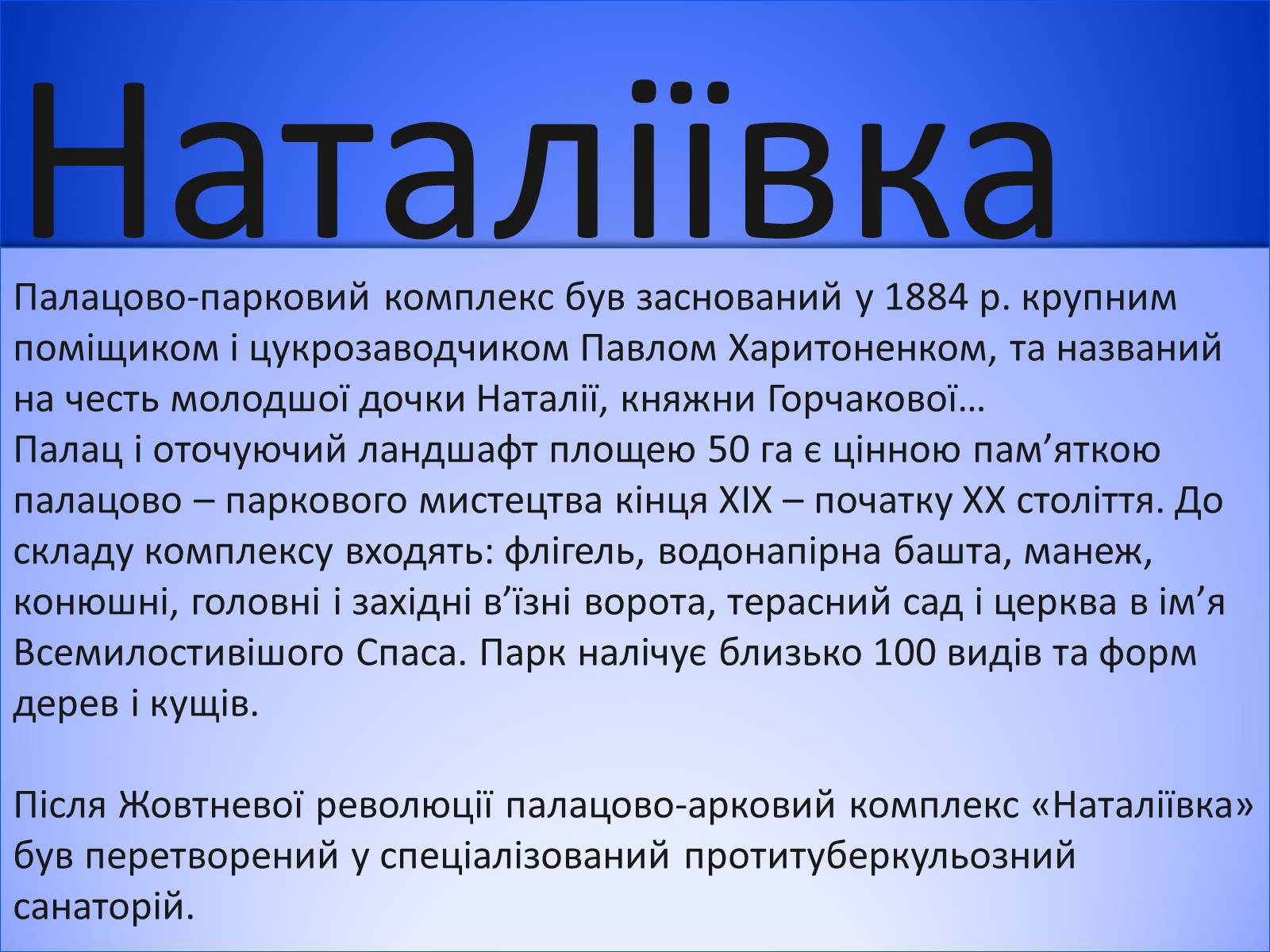 Наталіївка

Палацово-парковий комплекс був заснований у 1884 р. крупним поміщиком і цукрозаводчиком Павлом Харитоненком, та названий на честь молодшої дочки Наталії, княжни Горчакової…
Палац і оточуючий ландшафт площею 50 га є цінною пам’яткою палацово – паркового мистецтва кінця XIX – початку XX століття. До складу комплексу входять: флігель, водонапірна башта, манеж, конюшні, головні і західні в’їзні ворота, терасний сад і церква в ім’я Всемилостивішого Спаса. Парк налічує близько 100 видів та форм дерев і кущів.

Після Жовтневої революції палацово-арковий комплекс «Наталіївка» був перетворений у спеціалізований протитуберкульозний санаторій.